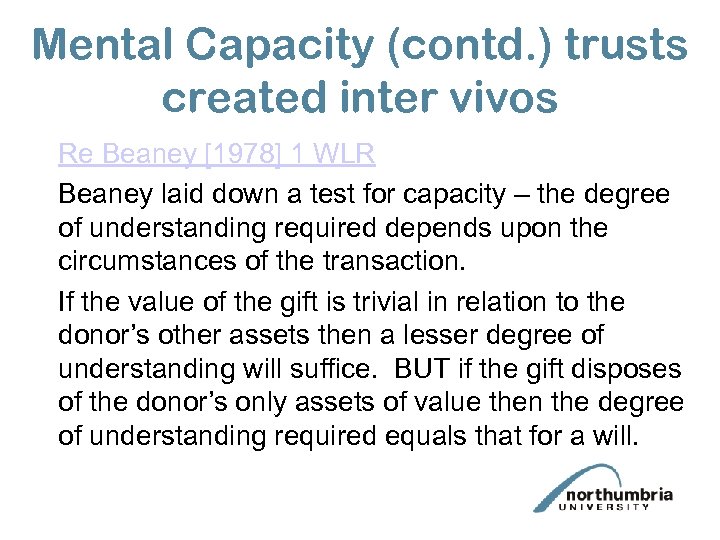 Mental Capacity (contd.) trusts created inter vivos

Re Beaney [1978] 1 WLR

Beaney laid down a test for capacity – the degree of understanding required depends upon the circumstances of the transaction.

If the value of the gift is trivial in relation to the donor's other assets then a lesser degree of understanding will suffice. BUT if the gift disposes of the donor's only assets of value then the degree of understanding required equals that for a will.

northumbria UNIVERSITY